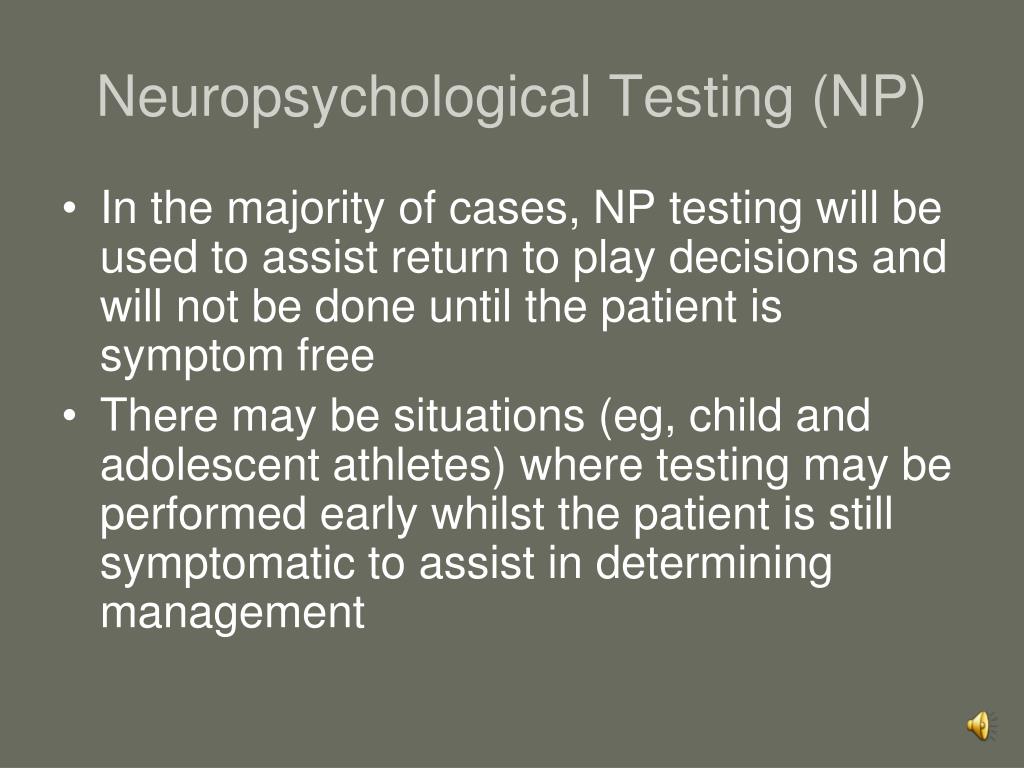 Neuropsychological Testing (NP)

• In the majority of cases, NP testing will be used to assist return to play decisions and will not be done until the patient is symptom free

• There may be situations (eg, child and adolescent athletes) where testing may be performed early whilst the patient is still symptomatic to assist in determining management